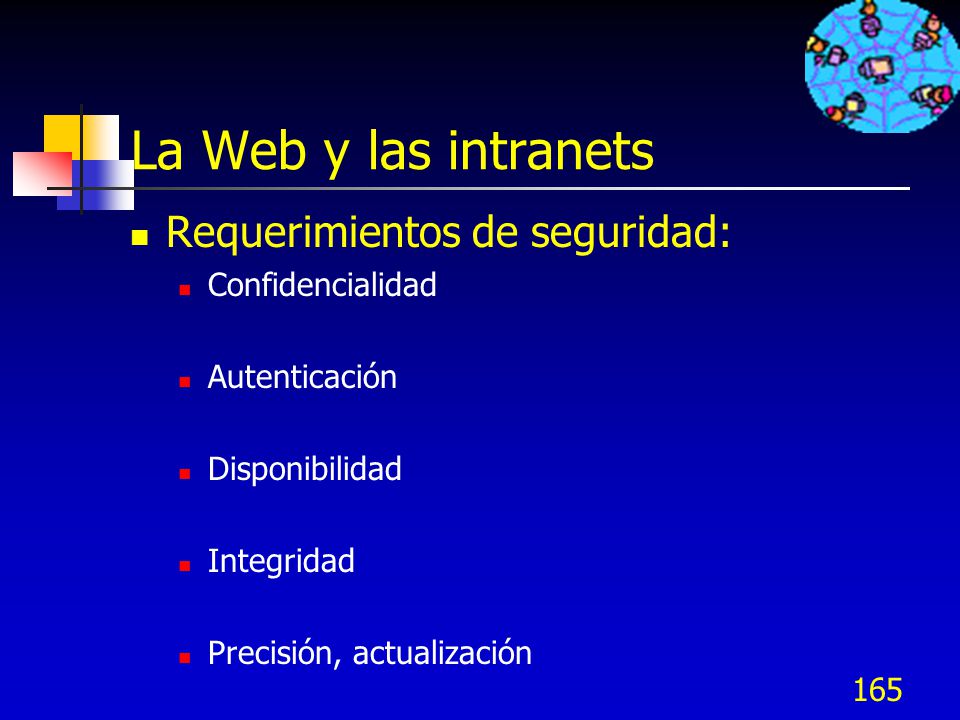 La Web y las intranets

Requerimientos de seguridad:

Confidencialidad

Autenticación

Disponibilidad

Integridad

Precisión, actualización

165